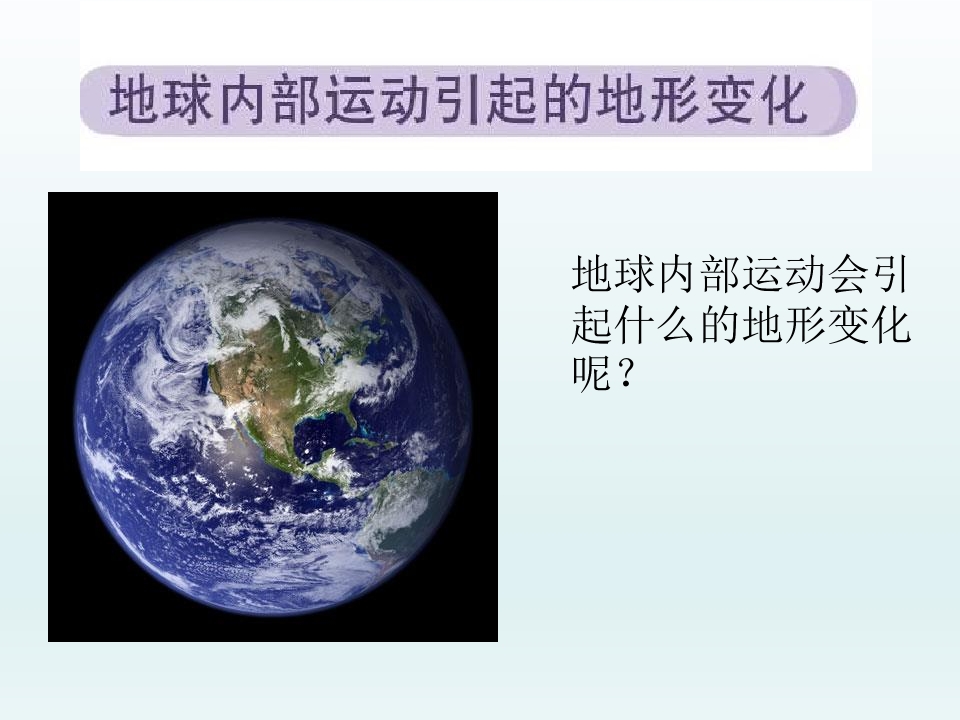 地球内部运动引起的地形变化

地球内部运动会引起什么的地形变化呢？